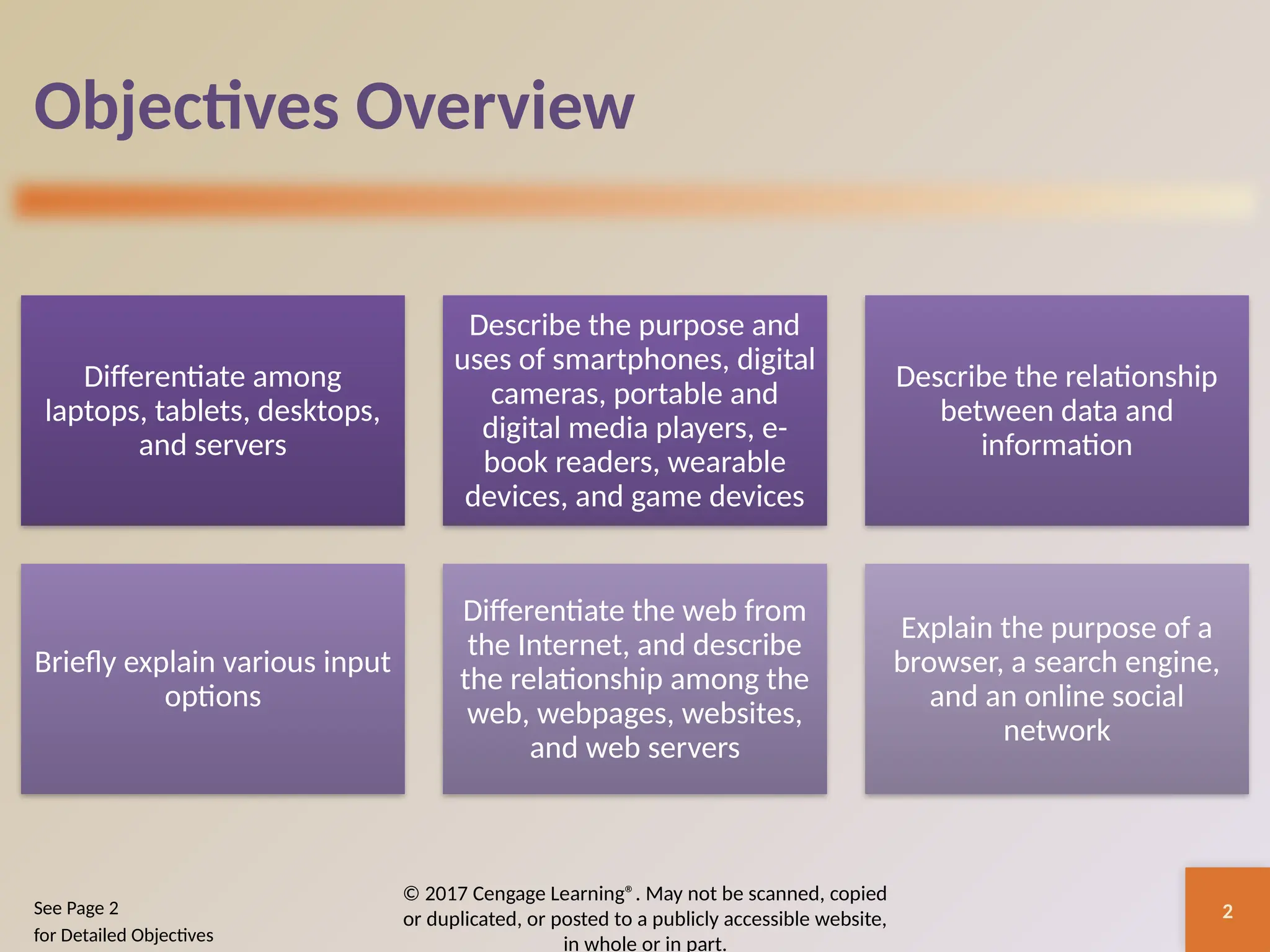 Objectives Overview

Differentiate among laptops, tablets, desktops, and servers

Describe the purpose and uses of smartphones, digital cameras, portable and digital media players, e-book readers, wearable devices, and game devices

Describe the relationship between data and information

Briefly explain various input options

Differentiate the web from the Internet, and describe the relationship among the web, webpages, websites, and web servers

Explain the purpose of a browser, a search engine, and an online social network

See Page 2
for Detailed Objectives

© 2017 Cengage Learning®. May not be scanned, copied or duplicated, or posted to a publicly accessible website, in whole or in part.

2